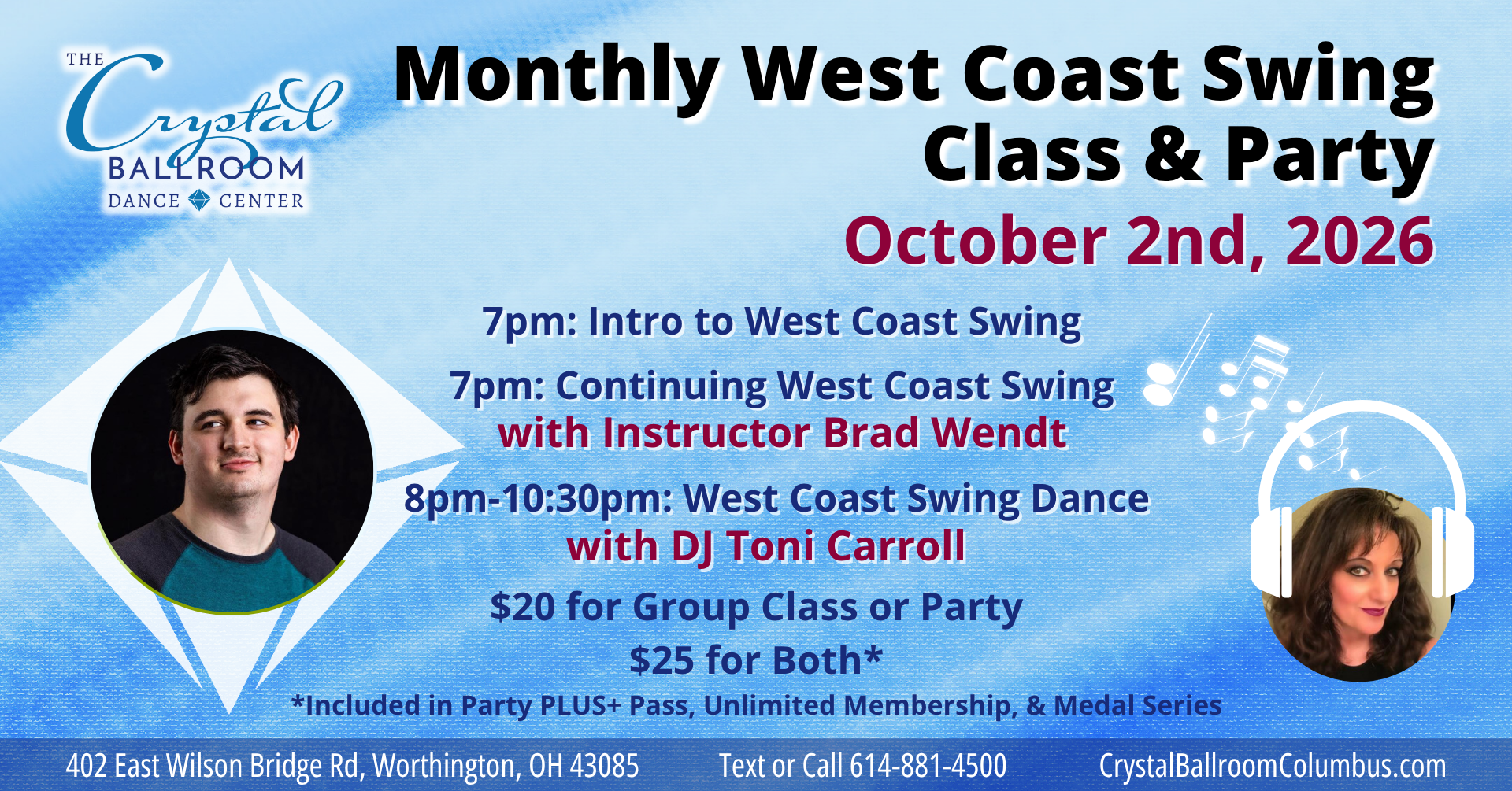 THE Crystal BALLROOM DANCE CENTER

Monthly West Coast Swing Class & Party

October 2nd, 2026

7pm: Intro to West Coast Swing

7pm: Continuing West Coast Swing with Instructor Brad Wendt

8pm-10:30pm: West Coast Swing Dance with DJ Toni Carroll

$20 for Group Class or Party

$25 for Both*

*Included in Party PLUS+ Pass, Unlimited Membership, & Medal Series

402 East Wilson Bridge Rd, Worthington, OH 43085 Text or Call 614-881-4500 CrystalBallroomColumbus.com